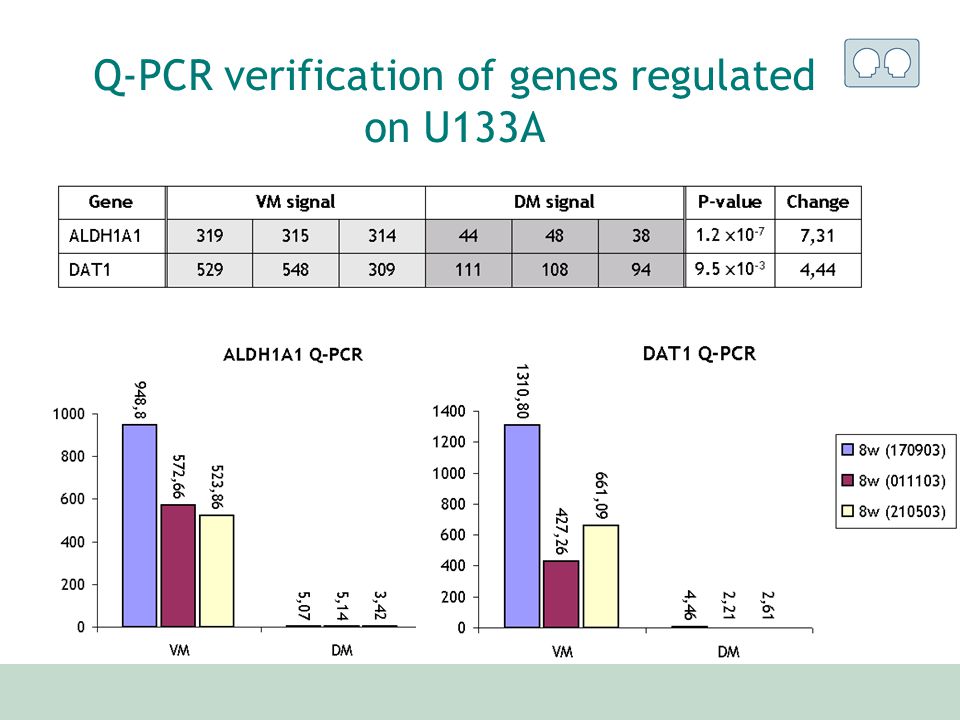 Q-PCR verification of genes regulated on U133A

| Gene | VM signal | | | DM signal | | | P-value | Change |
|---|---|---|---|---|---|---|---|---|
| ALDH1A1 | 319 | 315 | 314 | 44 | 48 | 38 | $1.2 \times 10^{-7}$ | 7,31 |
| DAT1 | 529 | 548 | 309 | 111 | 108 | 94 | $9.5 \times 10^{-3}$ | 4,44 |

ALDH1A1 Q-PCR

1000
800
600
400
200
0

948,8
572,66
523,86
5,07
5,14
3,42

VM
DM

DAT1 Q-PCR

1400
1200
1000
800
600
400
200
0

1310,80
427,26
661,09
4,46
2,21
2,61

VM
DM

8w (170903)
8w (011103)
8w (210503)